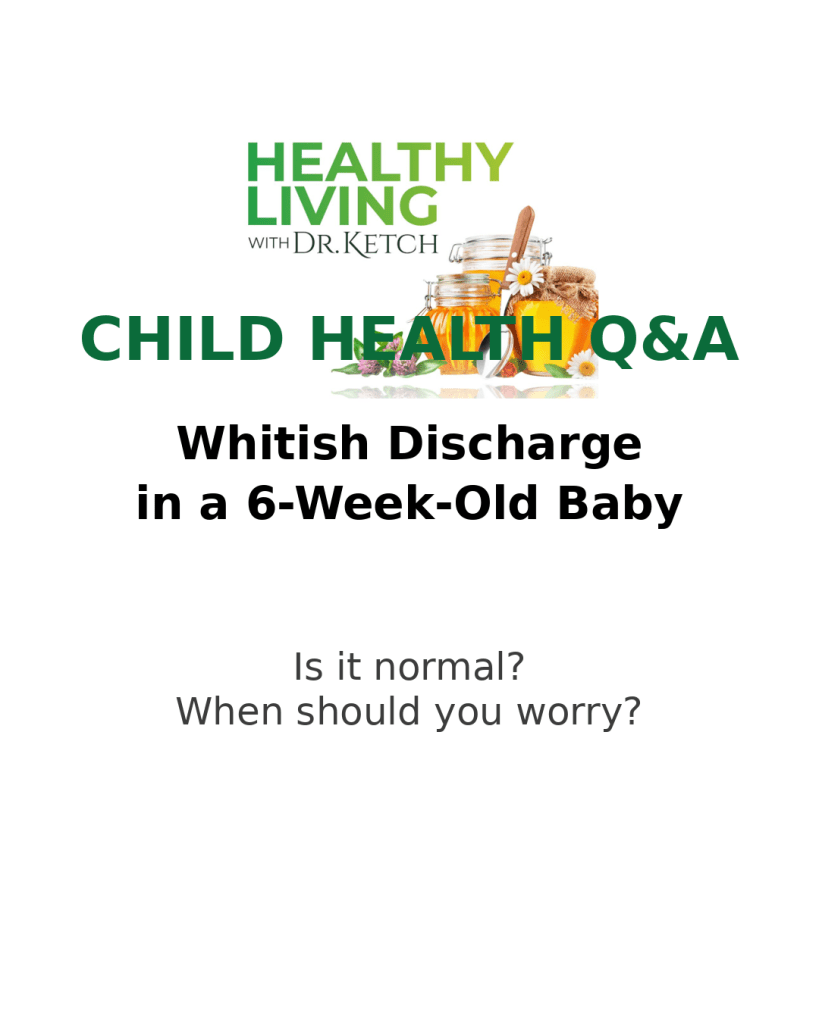 HEALTHY LIVING WITH DR. KETCH

CHILD HEALTH Q&A

Whitish Discharge in a 6-Week-Old Baby

Is it normal?
When should you worry?